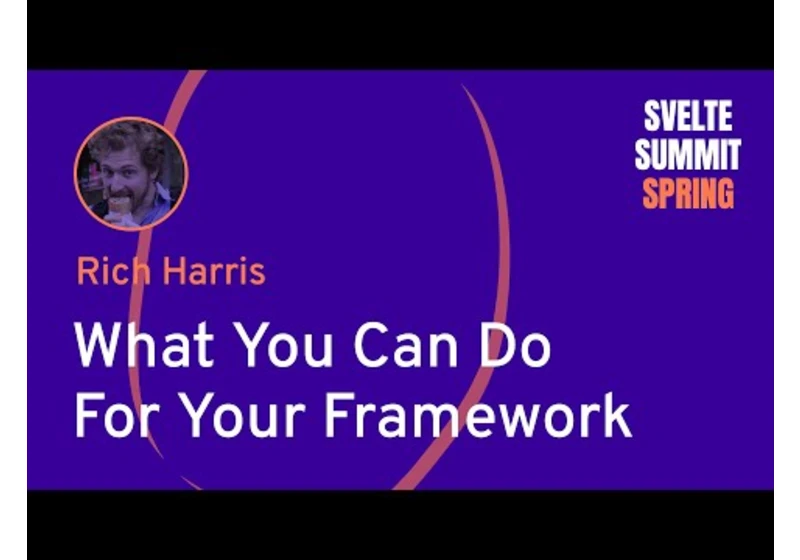 SVELTE
SUMMIT
SPRING

Rich Harris

What You Can Do For Your Framework